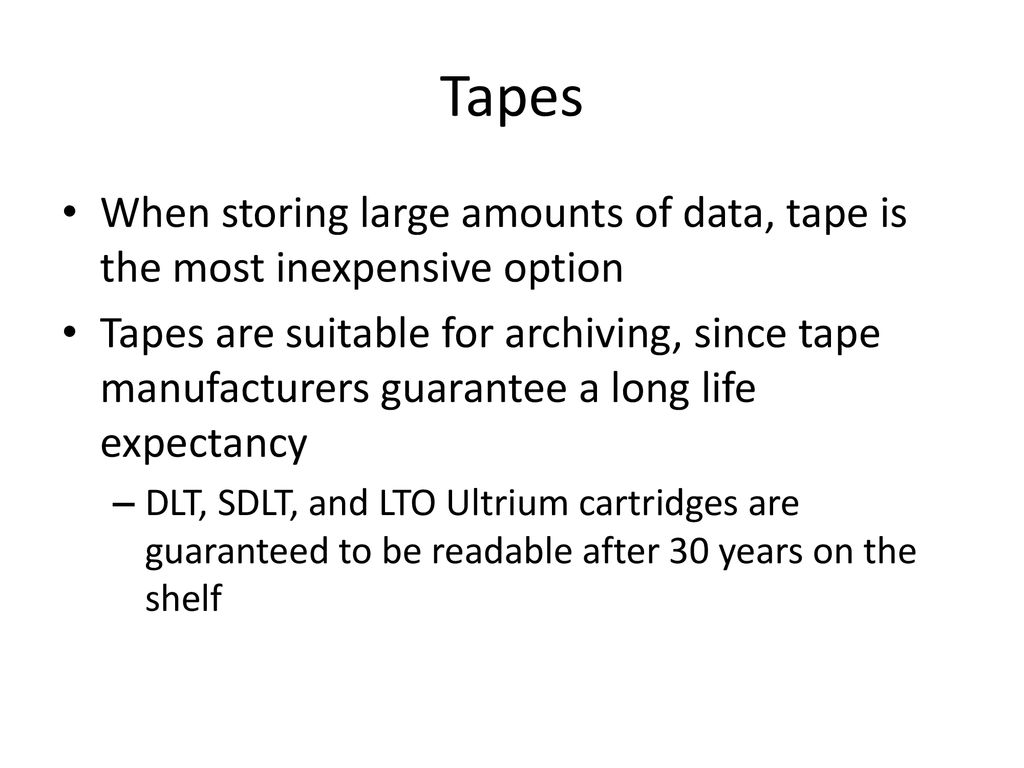 Tapes

• When storing large amounts of data, tape is the most inexpensive option

• Tapes are suitable for archiving, since tape manufacturers guarantee a long life expectancy

– DLT, SDLT, and LTO Ultrium cartridges are guaranteed to be readable after 30 years on the shelf